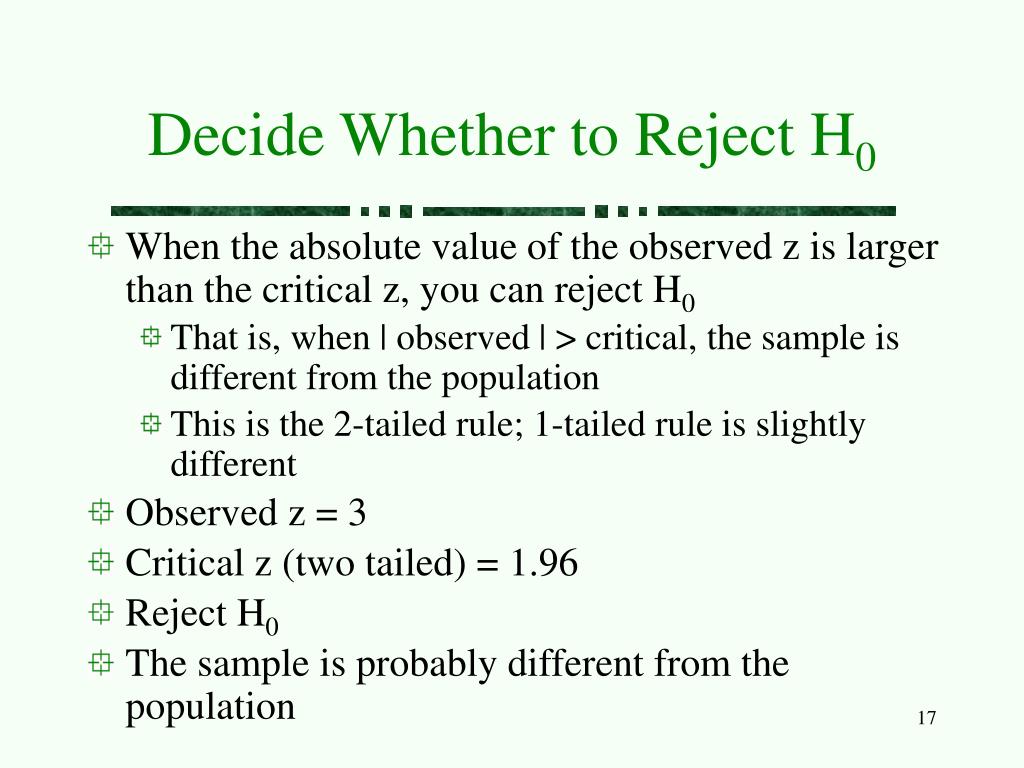 Decide Whether to Reject $H_0$

When the absolute value of the observed z is larger than the critical z, you can reject $H_0$

That is, when | observed | > critical, the sample is different from the population

This is the 2-tailed rule; 1-tailed rule is slightly different

Observed z = 3

Critical z (two tailed) = 1.96

Reject $H_0$

The sample is probably different from the population

17